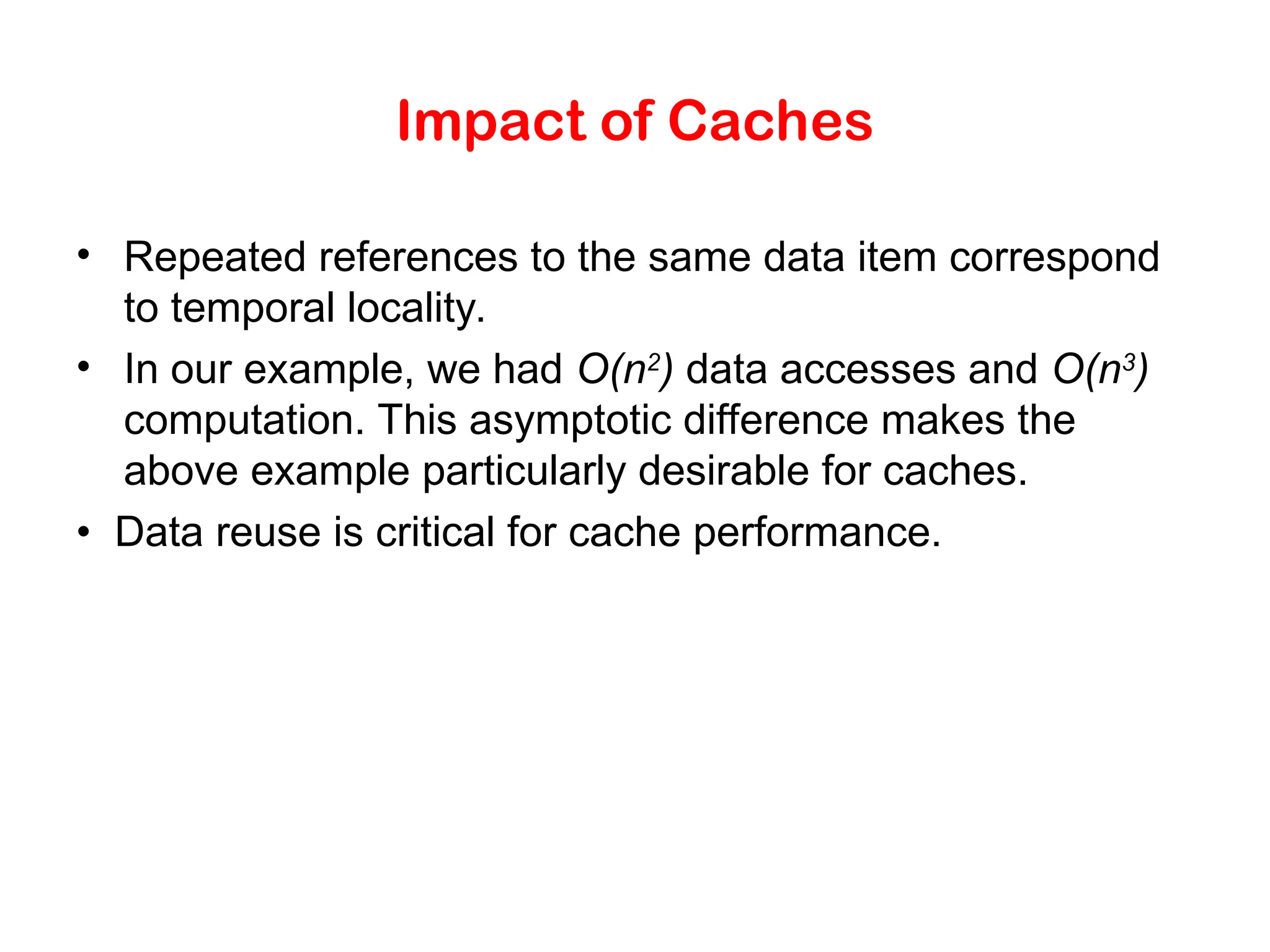 Impact of Caches

• Repeated references to the same data item correspond to temporal locality.

• In our example, we had $O(n^2)$ data accesses and $O(n^3)$ computation. This asymptotic difference makes the above example particularly desirable for caches.

• Data reuse is critical for cache performance.